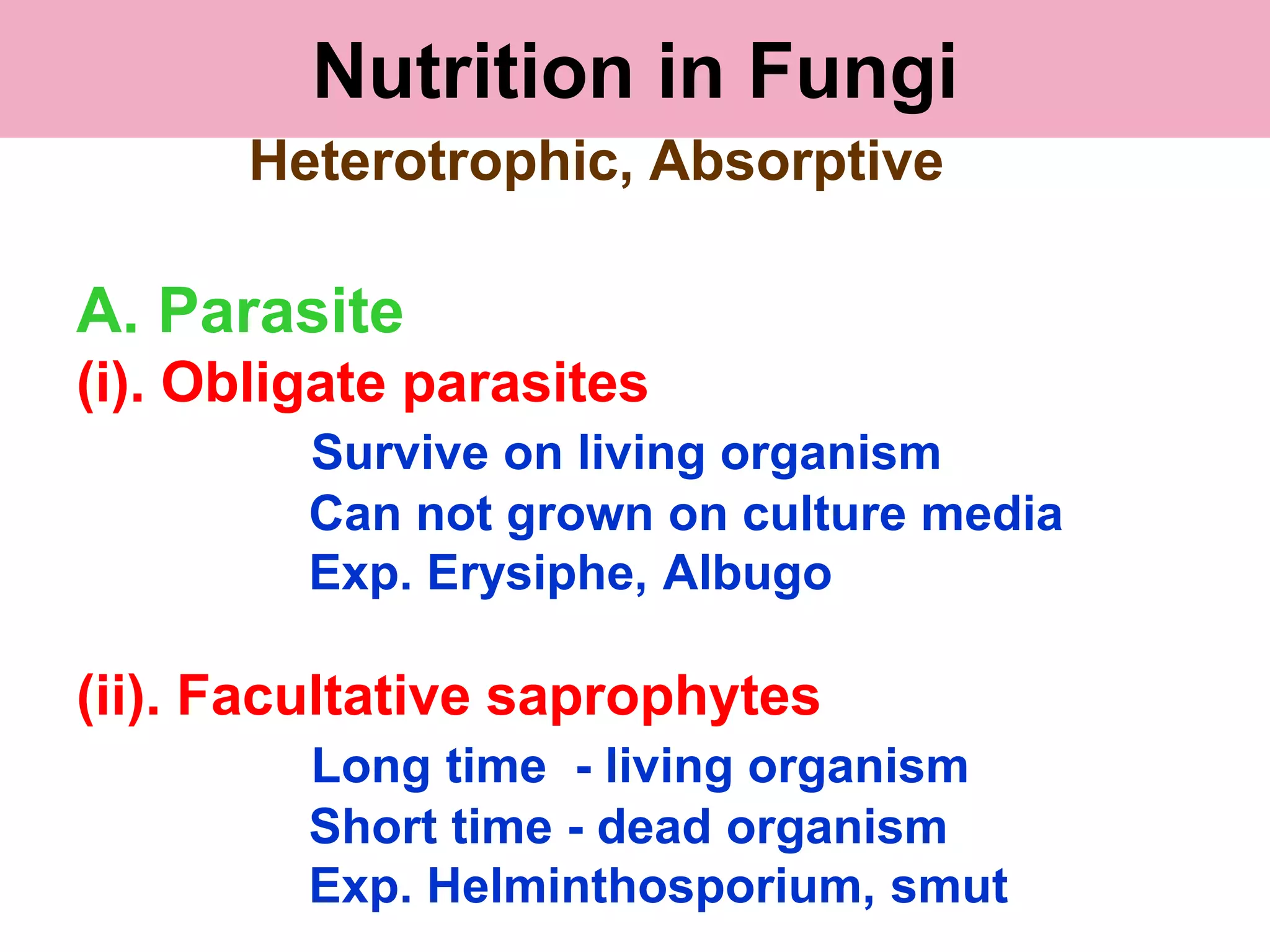 Nutrition in Fungi

Heterotrophic, Absorptive

A. Parasite

(i). Obligate parasites

Survive on living organism
Can not grown on culture media
Exp. Erysiphe, Albugo

(ii). Facultative saprophytes

Long time - living organism
Short time - dead organism
Exp. Helminthosporium, smut